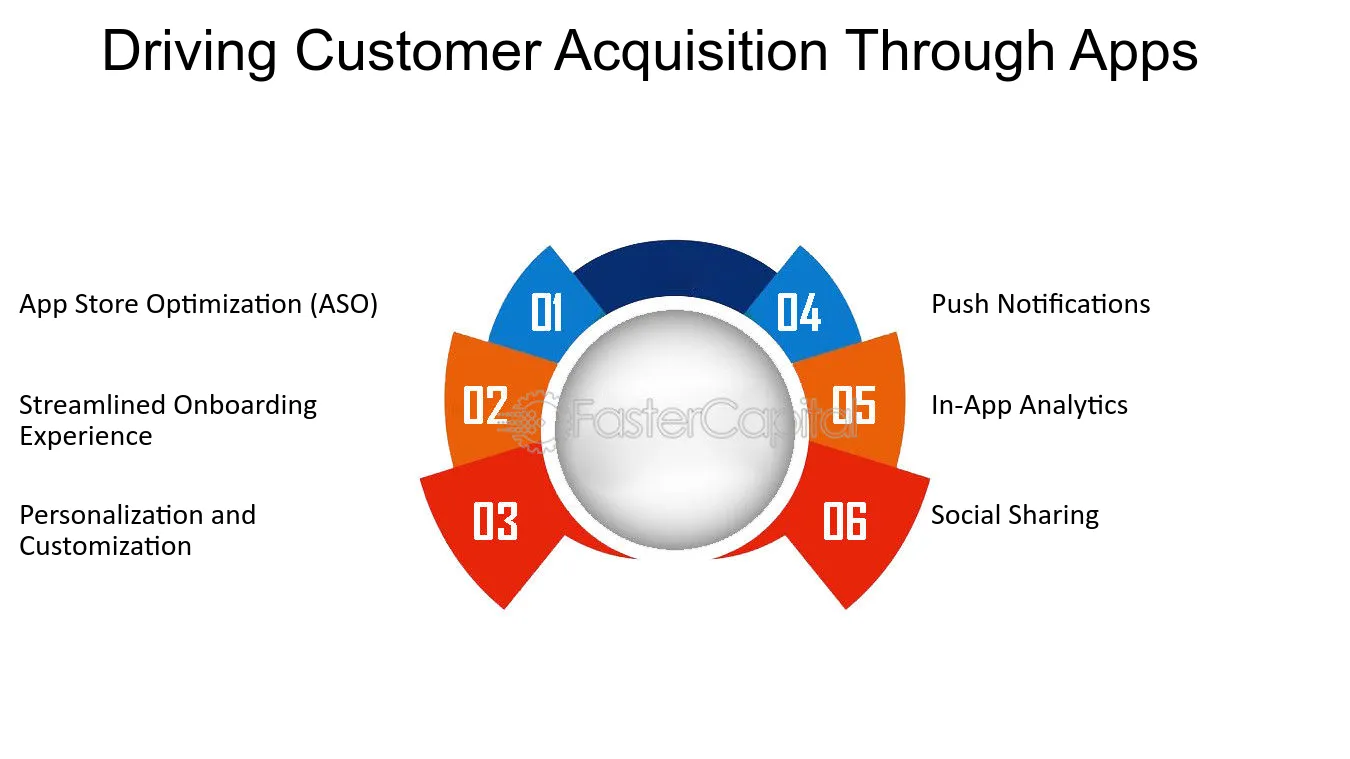 Driving Customer Acquisition Through Apps

App Store Optimization (ASO)

Streamlined Onboarding Experience

Personalization and Customization

01

02

03

04

05

06

Push Notifications

In-App Analytics

Social Sharing

FasterCapital